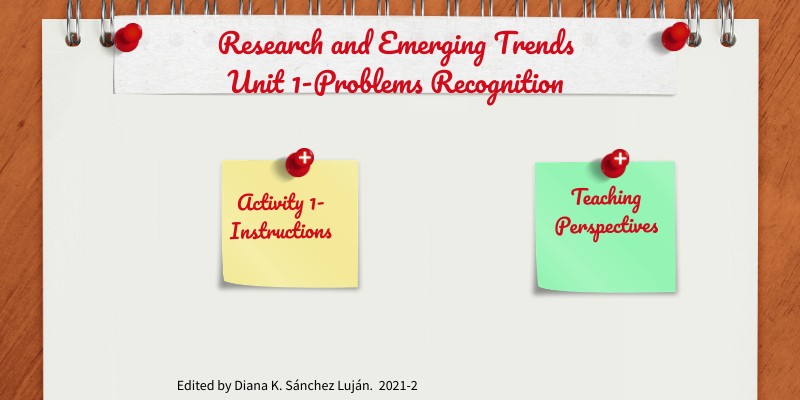 Research and Emerging Trends
Unit 1-Problems Recognition

Activity 1-Instructions

Teaching Perspectives

Edited by Diana K. Sánchez Luján. 2021-2